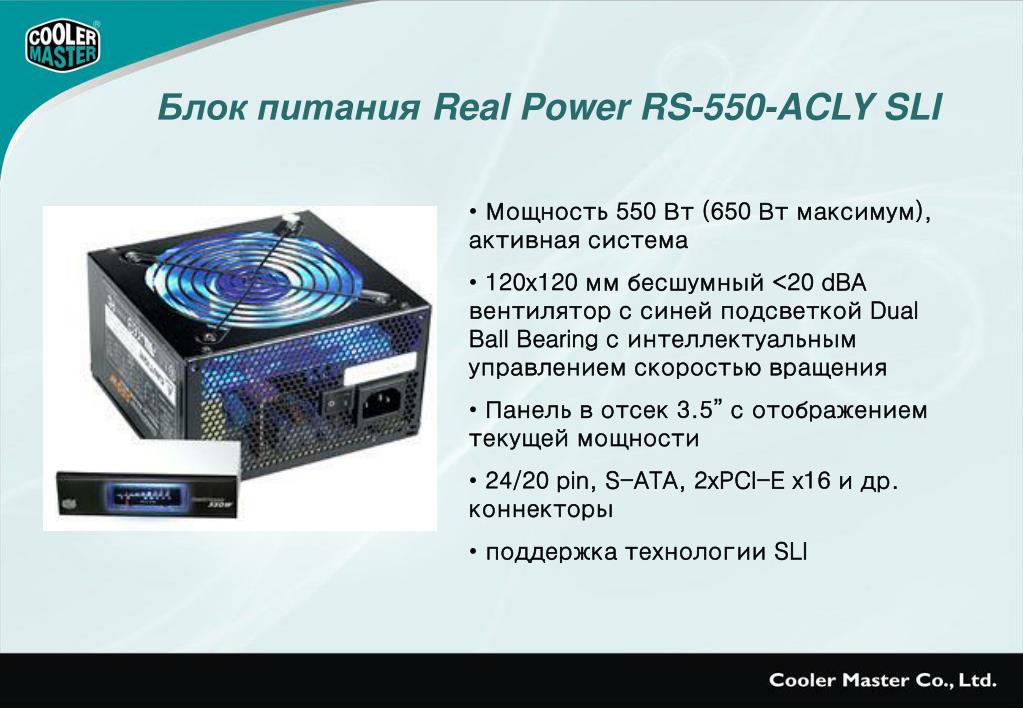 COOLER MASTER

Блок питания Real Power RS-550-ACLY SLI

• Мощность 550 Вт (650 Вт максимум), активная система

• 120x120 мм бесшумный <20 dBA вентилятор с синей подсветкой Dual Ball Bearing с интеллектуальным управлением скоростью вращения

• Панель в отсек 3.5” с отображением текущей мощности

• 24/20 pin, S-ATA, 2xPCI-E x16 и др. коннекторы

• поддержка технологии SLI

Cooler Master Co., Ltd.